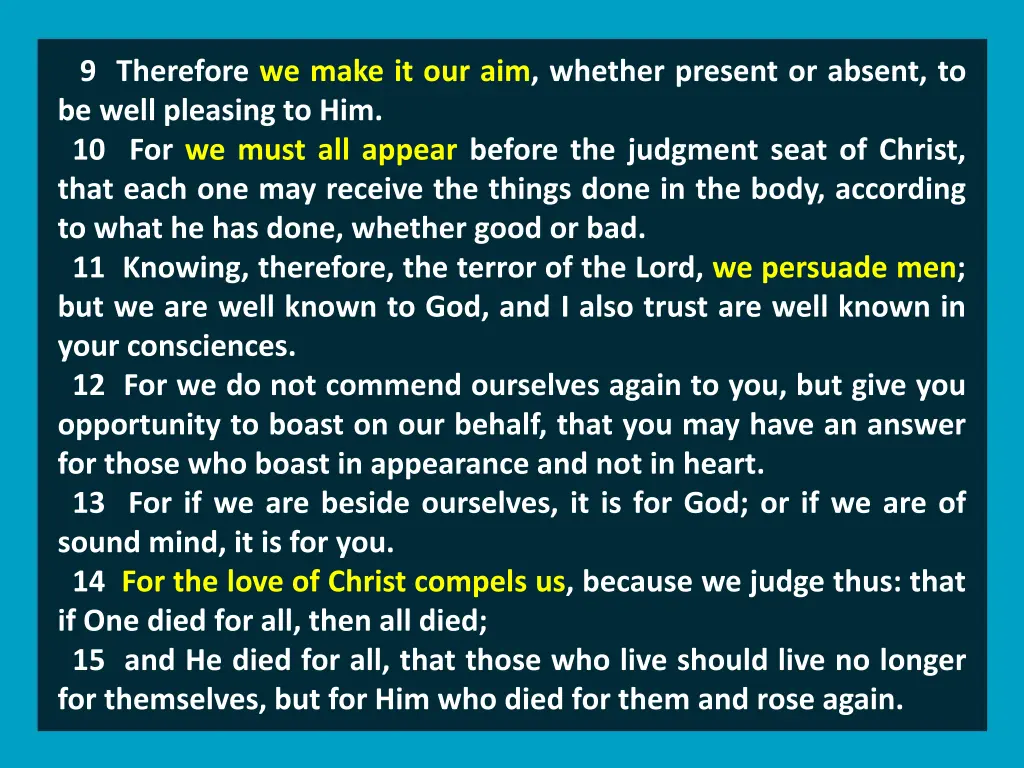 9 Therefore we make it our aim, whether present or absent, to be well pleasing to Him.

10 For we must all appear before the judgment seat of Christ, that each one may receive the things done in the body, according to what he has done, whether good or bad.

11 Knowing, therefore, the terror of the Lord, we persuade men; but we are well known to God, and I also trust are well known in your consciences.

12 For we do not commend ourselves again to you, but give you opportunity to boast on our behalf, that you may have an answer for those who boast in appearance and not in heart.

13 For if we are beside ourselves, it is for God; or if we are of sound mind, it is for you.

14 For the love of Christ compels us, because we judge thus: that if One died for all, then all died;

15 and He died for all, that those who live should live no longer for themselves, but for Him who died for them and rose again.